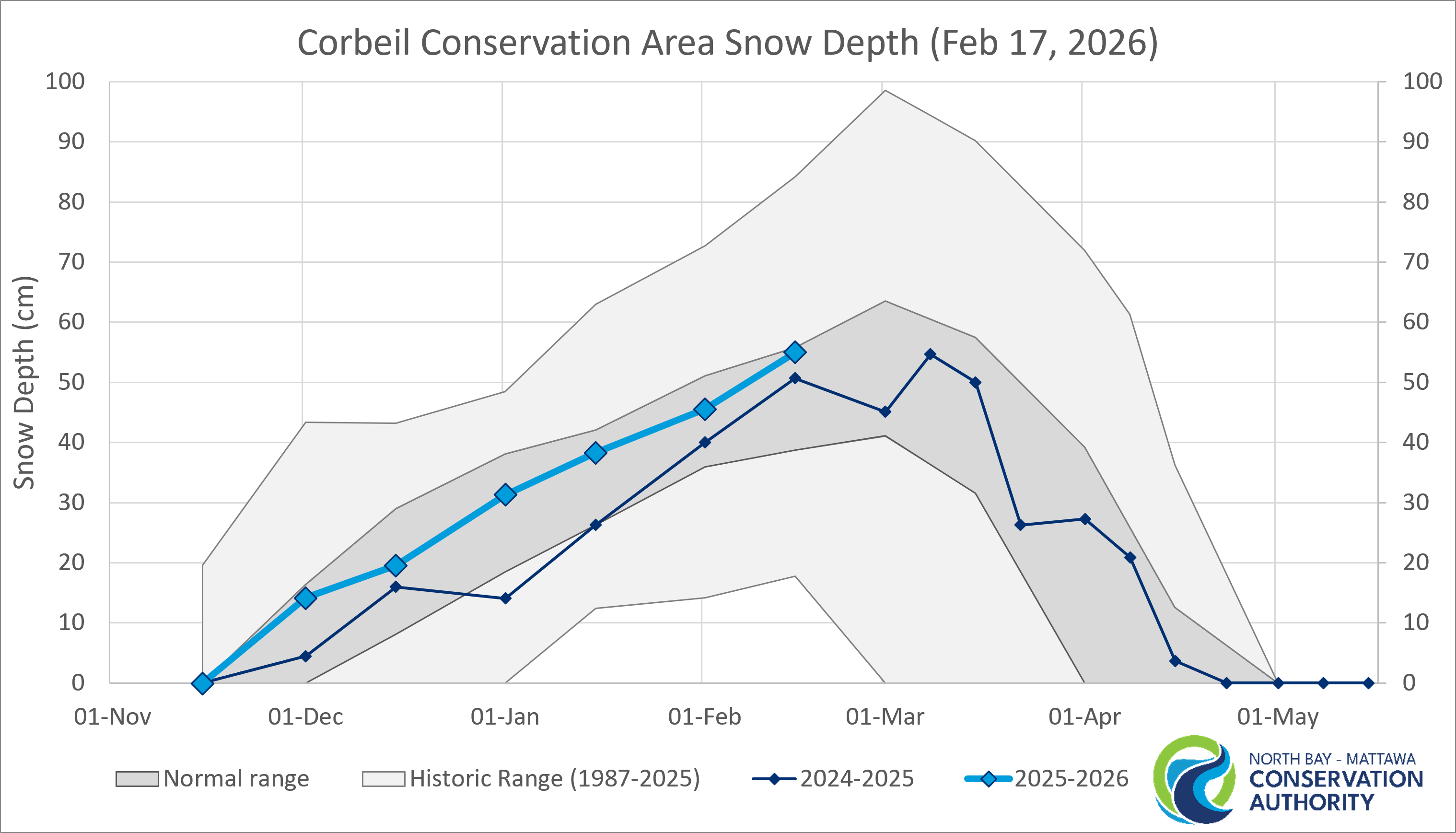 Corbeil Conservation Area Snow Depth (Feb 17, 2026)

Snow Depth (cm)

100
90
80
70
60
50
40
30
20
10
0

100
90
80
70
60
50
40
30
20
10
0

01-Nov 01-Dec 01-Jan 01-Feb 01-Mar 01-Apr 01-May

Normal range
Historic Range (1987-2025)
2024-2025
2025-2026

NORTH BAY - MATTAWA
CONSERVATION
AUTHORITY